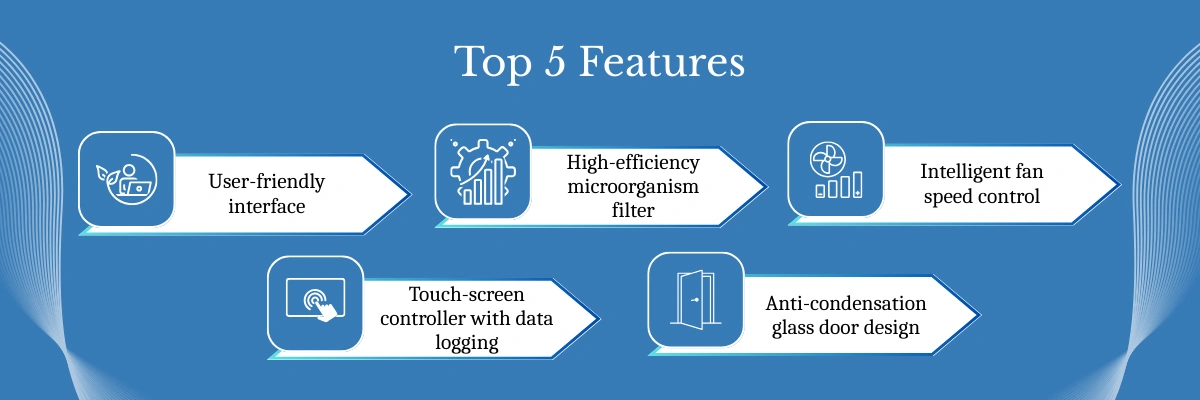 Top 5 Features

User-friendly interface

High-efficiency microorganism filter

Intelligent fan speed control

Touch-screen controller with data logging

Anti-condensation glass door design